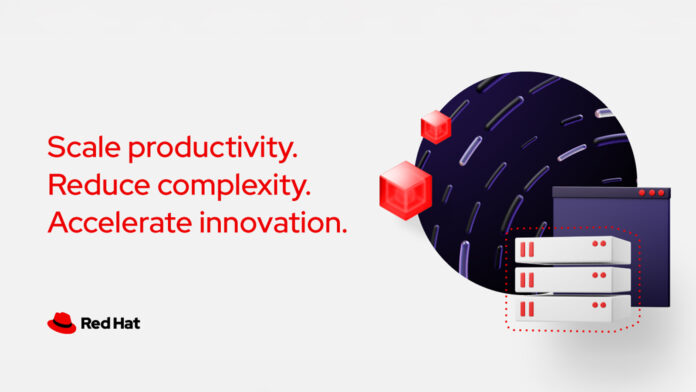 Scale productivity.
Reduce complexity.
Accelerate innovation.

Red Hat